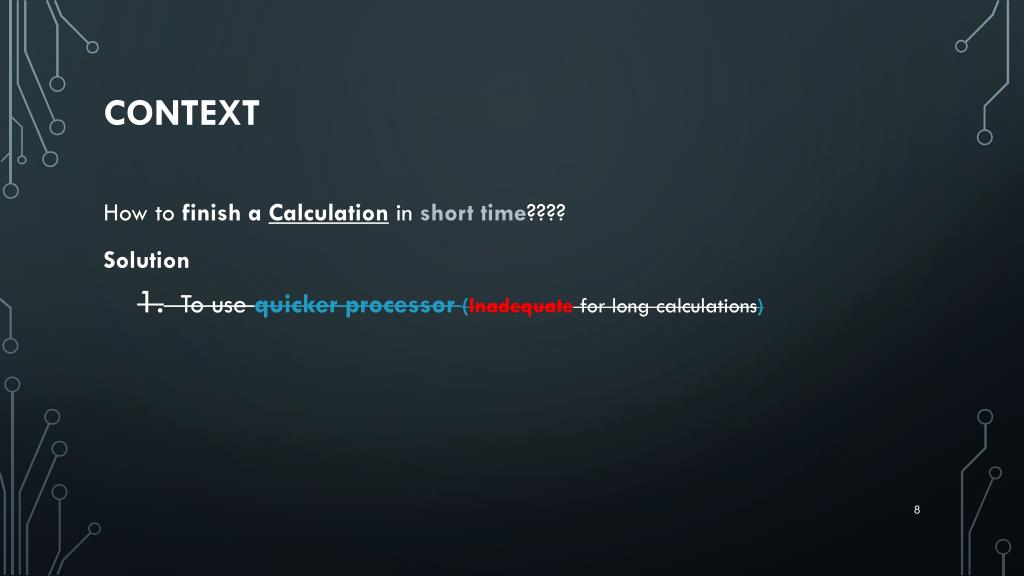 CONTEXT

How to finish a Calculation in short time????

Solution

1. To use quicker processor (Inadequate for long calculations)

8